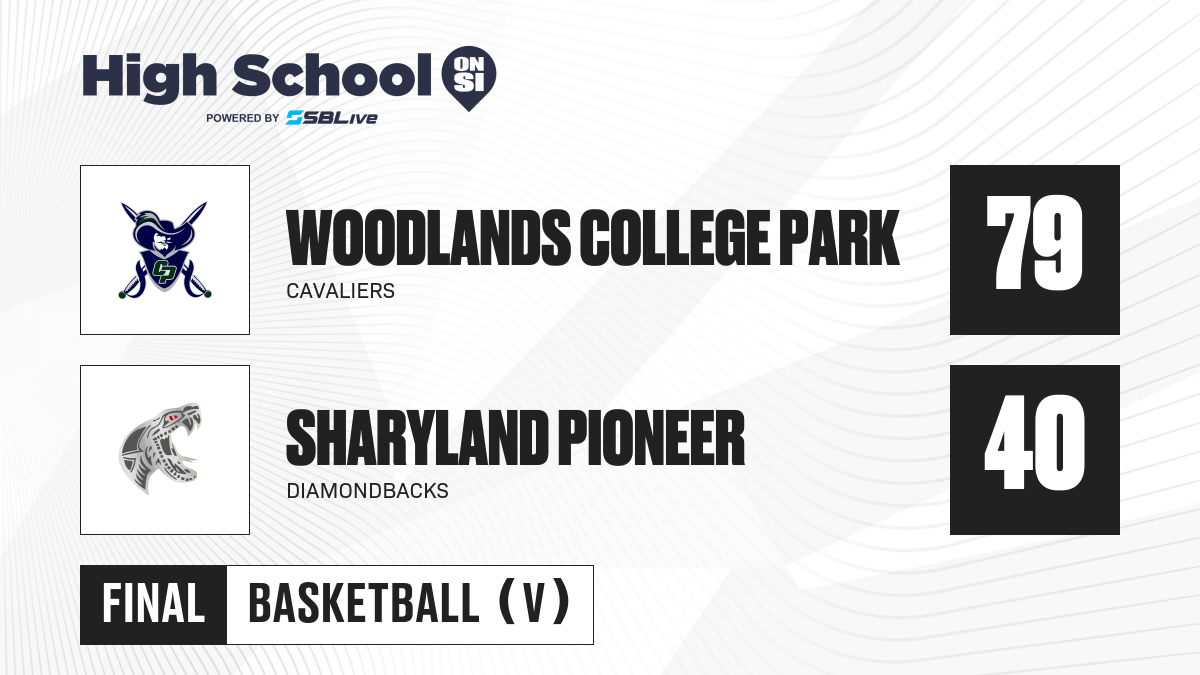 High School ON SI
POWERED BY SBLive

WOODLANDS COLLEGE PARK
CAVALIERS

79

SHARYLAND PIONEER
DIAMONDBACKS

40

FINAL BASKETBALL (V)